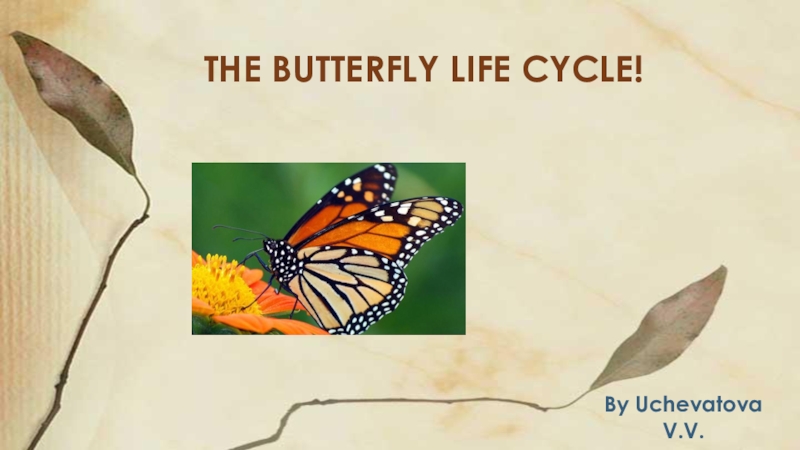 THE BUTTERFLY LIFE CYCLE!

By Uchevatova V.V.